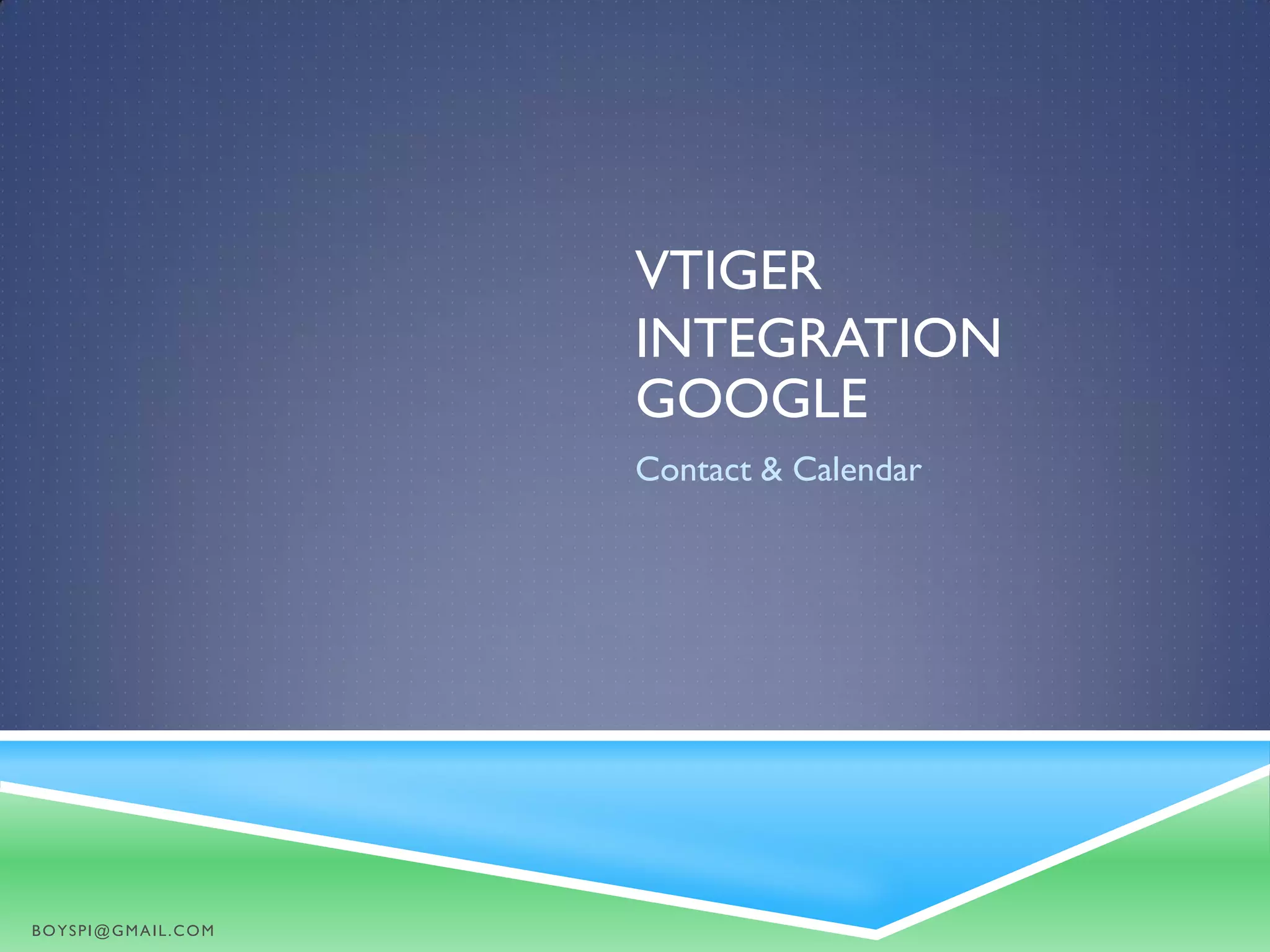 VTIGER INTEGRATION GOOGLE

Contact & Calendar

BOYSPI@GMAIL.COM